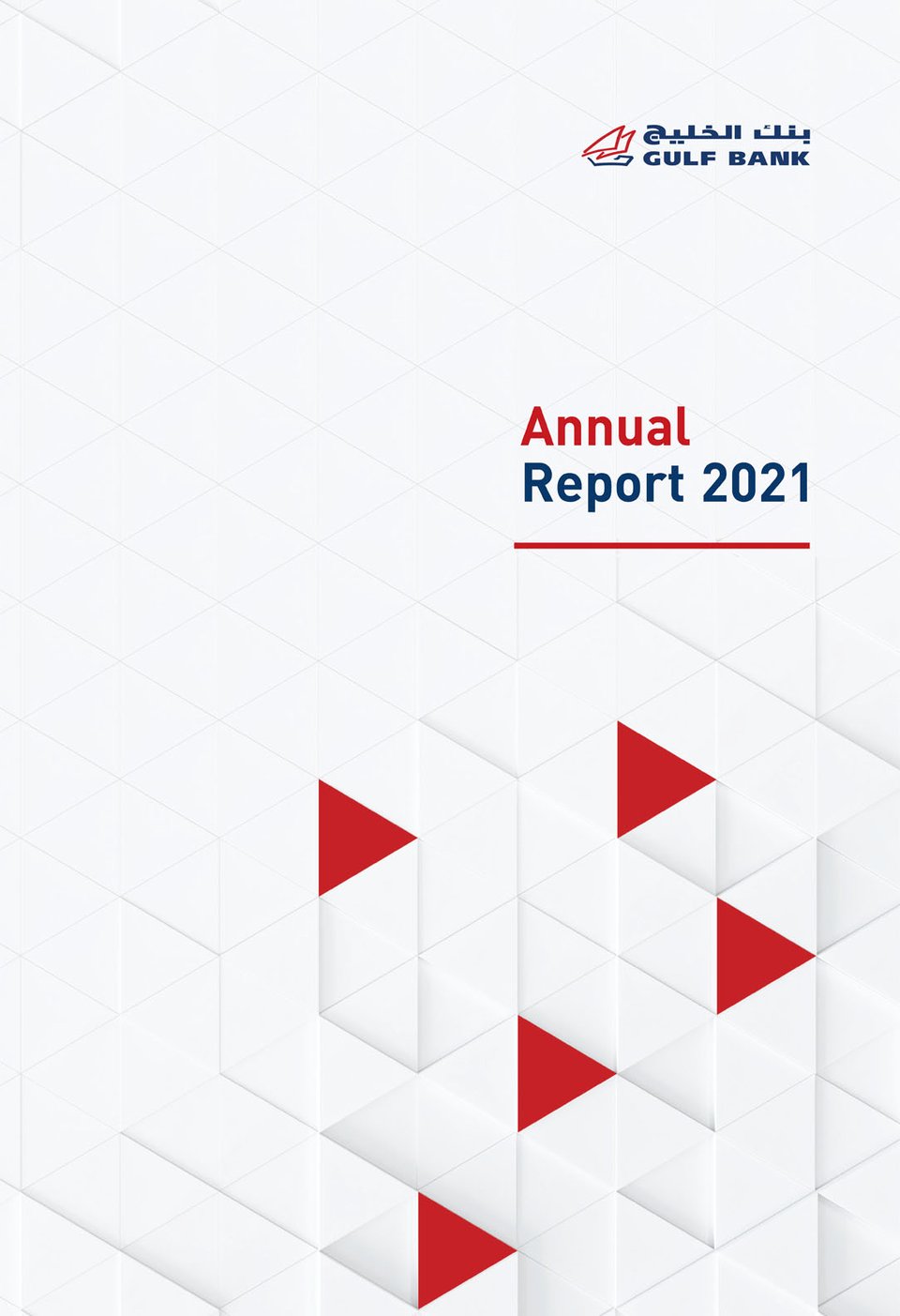 بنك الخليج
GULF BANK

Annual
Report 2021